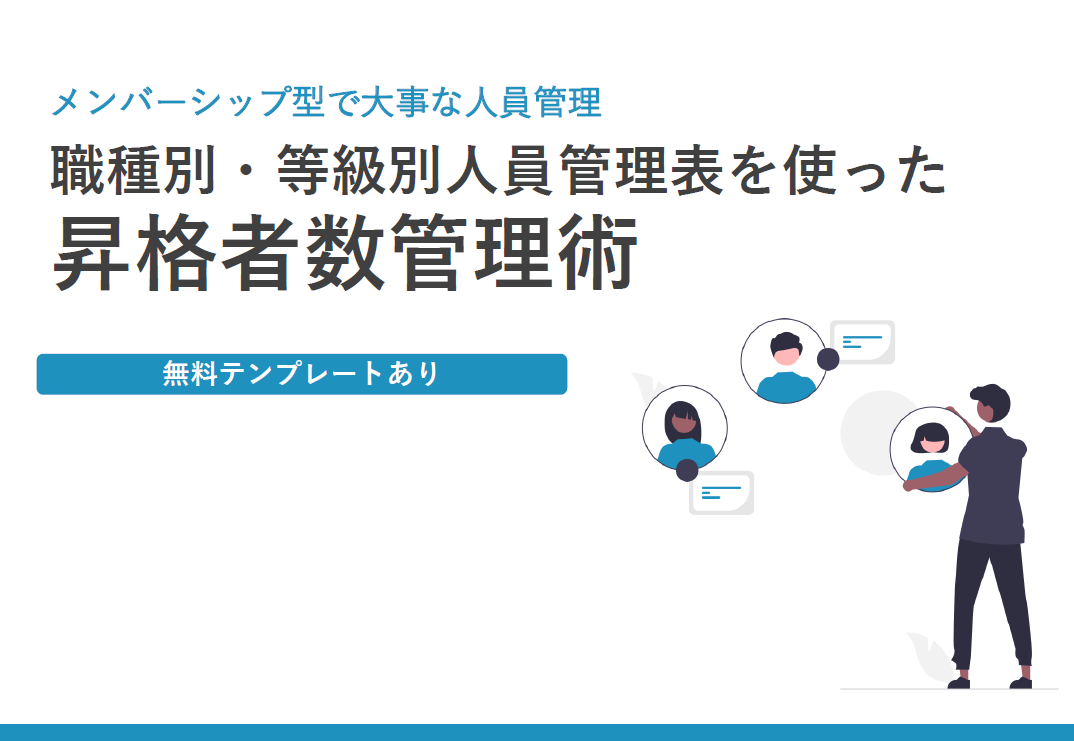 メンバーシップ型で大事な人員管理

職種別・等級別人員管理表を使った
昇格者数管理術

無料テンプレートあり